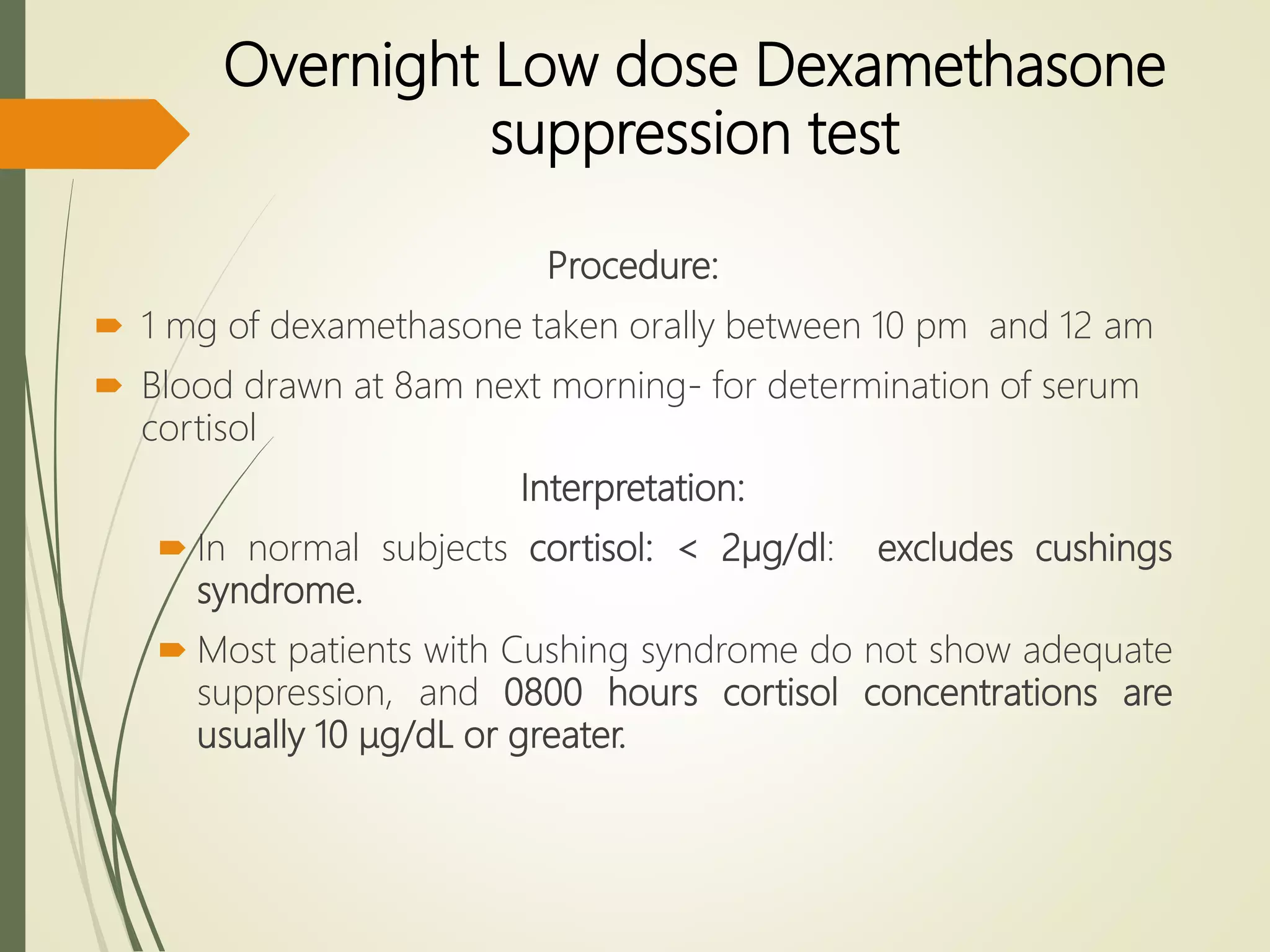 Overnight Low dose Dexamethasone suppression test

Procedure:

1 mg of dexamethasone taken orally between 10 pm and 12 am

Blood drawn at 8am next morning- for determination of serum cortisol

Interpretation:

In normal subjects cortisol: < 2µg/dl: excludes cushings syndrome.

Most patients with Cushing syndrome do not show adequate suppression, and 0800 hours cortisol concentrations are usually 10 µg/dL or greater.